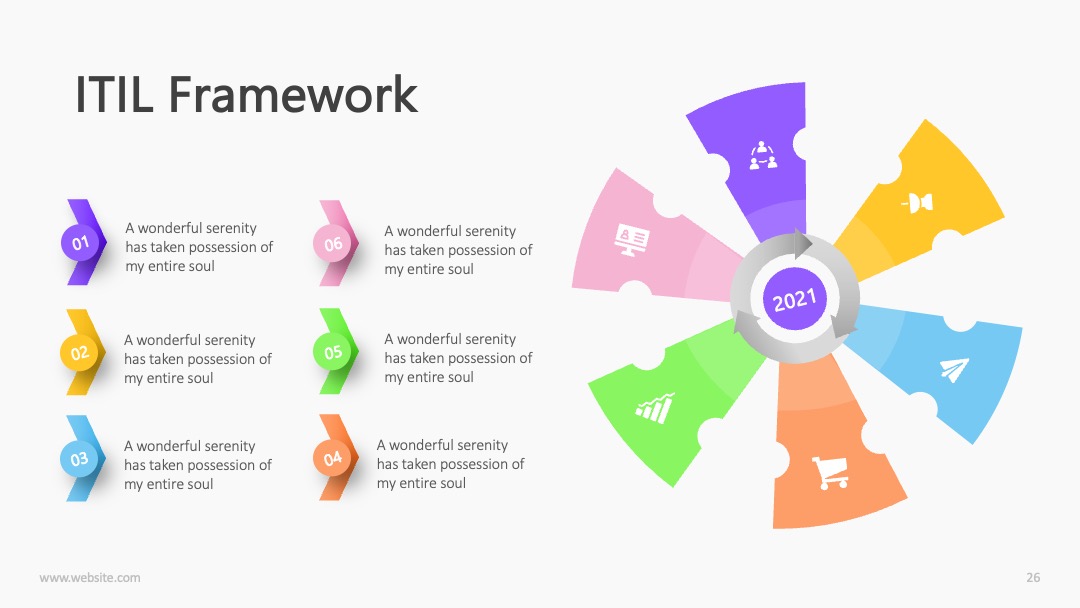 ITIL Framework

01 A wonderful serenity has taken possession of my entire soul

02 A wonderful serenity has taken possession of my entire soul

03 A wonderful serenity has taken possession of my entire soul

06 A wonderful serenity has taken possession of my entire soul

05 A wonderful serenity has taken possession of my entire soul

04 A wonderful serenity has taken possession of my entire soul

2021

www.website.com

26